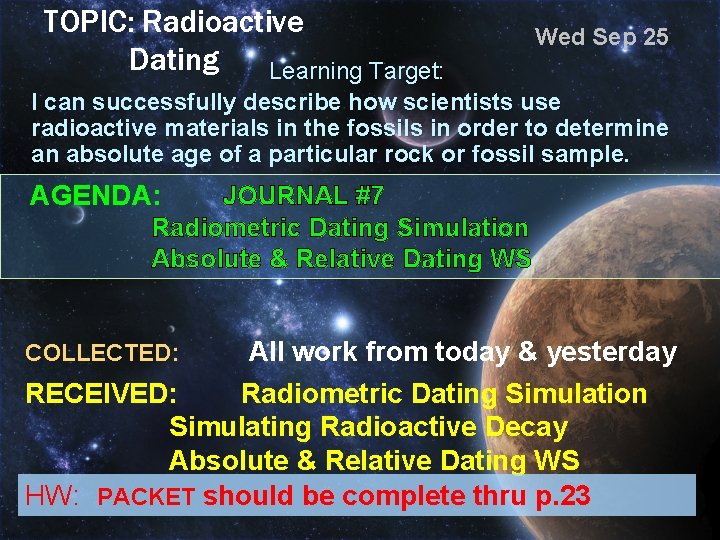 TOPIC: Radioactive Dating

Wed Sep 25

Learning Target:

I can successfully describe how scientists use radioactive materials in the fossils in order to determine an absolute age of a particular rock or fossil sample.

AGENDA: JOURNAL #7
Radiometric Dating Simulation
Absolute & Relative Dating WS

COLLECTED: All work from today & yesterday

RECEIVED: Radiometric Dating Simulation
Simulating Radioactive Decay
Absolute & Relative Dating WS

HW: PACKET should be complete thru p.23